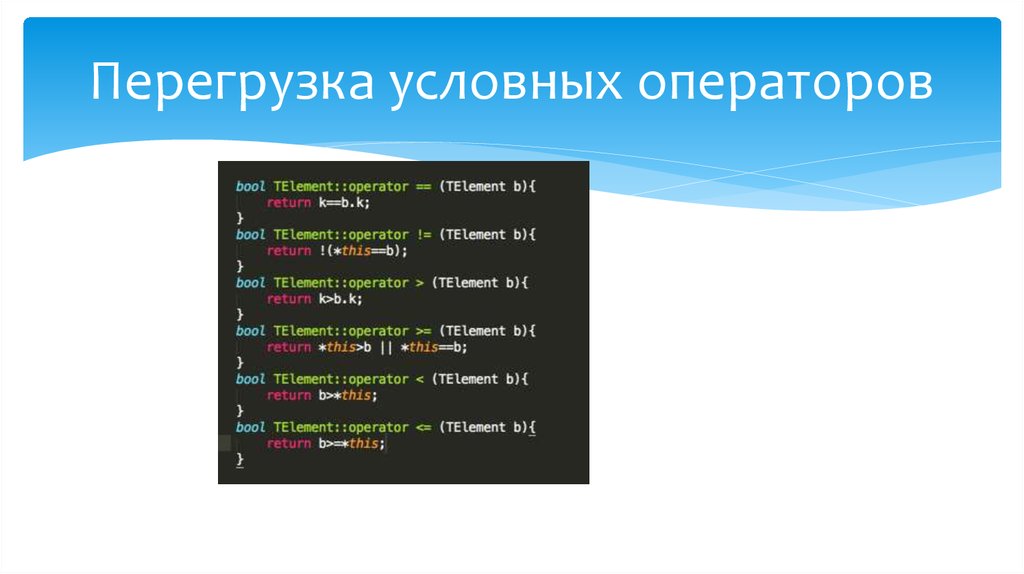 Перегрузка условных операторов

bool TElement::operator == (TElement b){
    return k==b.k;
}
bool TElement::operator != (TElement b){
    return !(*this==b);
}
bool TElement::operator > (TElement b){
    return k>b.k;
}
bool TElement::operator >= (TElement b){
    return *this>b || *this==b;
}
bool TElement::operator < (TElement b){
    return b>*this;
}
bool TElement::operator <= (TElement b){
    return b>=*this;
}